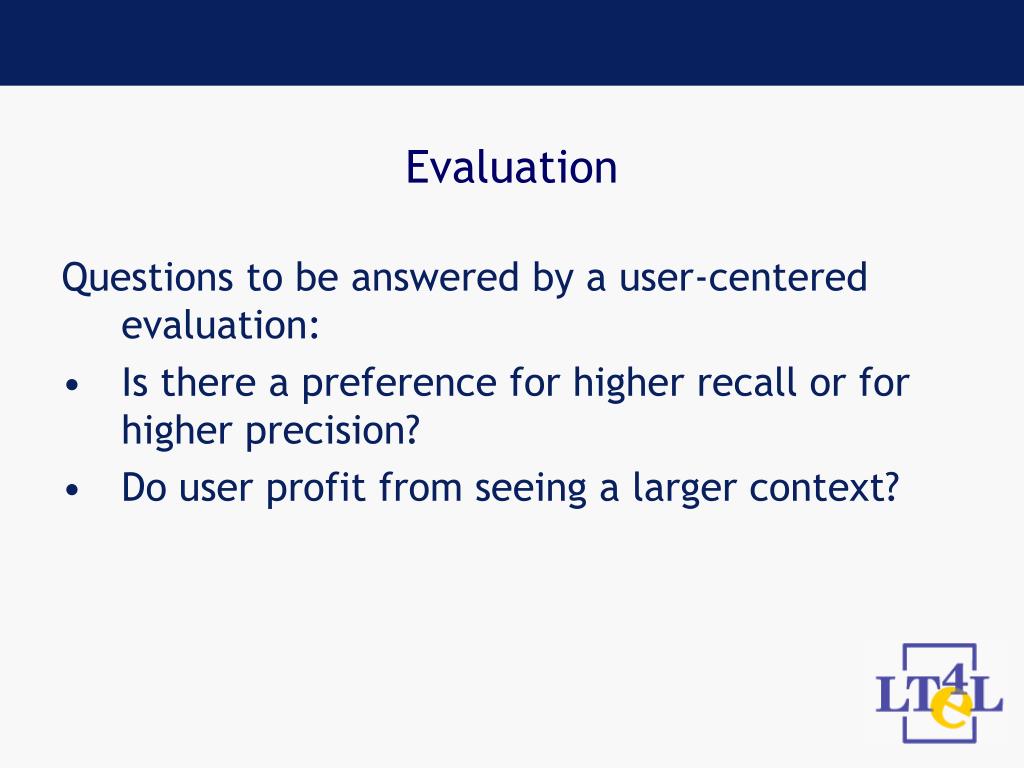 Evaluation

Questions to be answered by a user-centered evaluation:

• Is there a preference for higher recall or for higher precision?
• Do user profit from seeing a larger context?

LT4eL